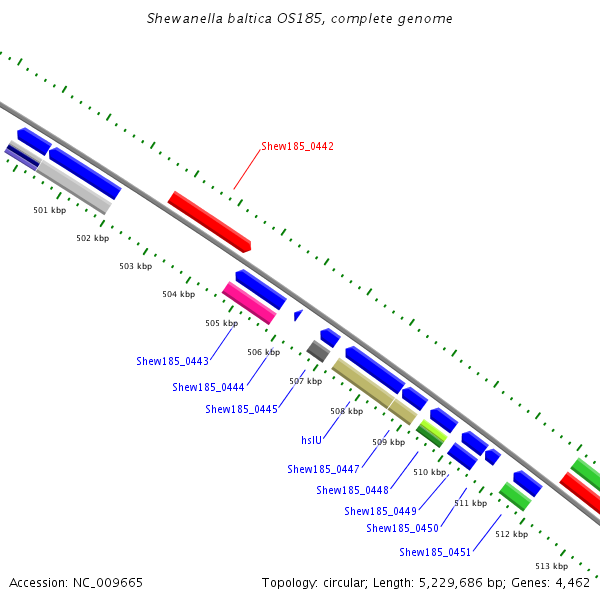 Shewanella baltica OS185, complete genome

Shew185_0442

501 kbp
502 kbp
503 kbp
504 kbp
505 kbp
506 kbp
507 kbp
508 kbp
509 kbp
510 kbp
511 kbp
512 kbp
513 kbp

Shew185_0443
Shew185_0444
Shew185_0445
hslU
Shew185_0447
Shew185_0448
Shew185_0449
Shew185_0450
Shew185_0451

Accession: NC_009665
Topology: circular; Length: 5,229,686 bp; Genes: 4,462